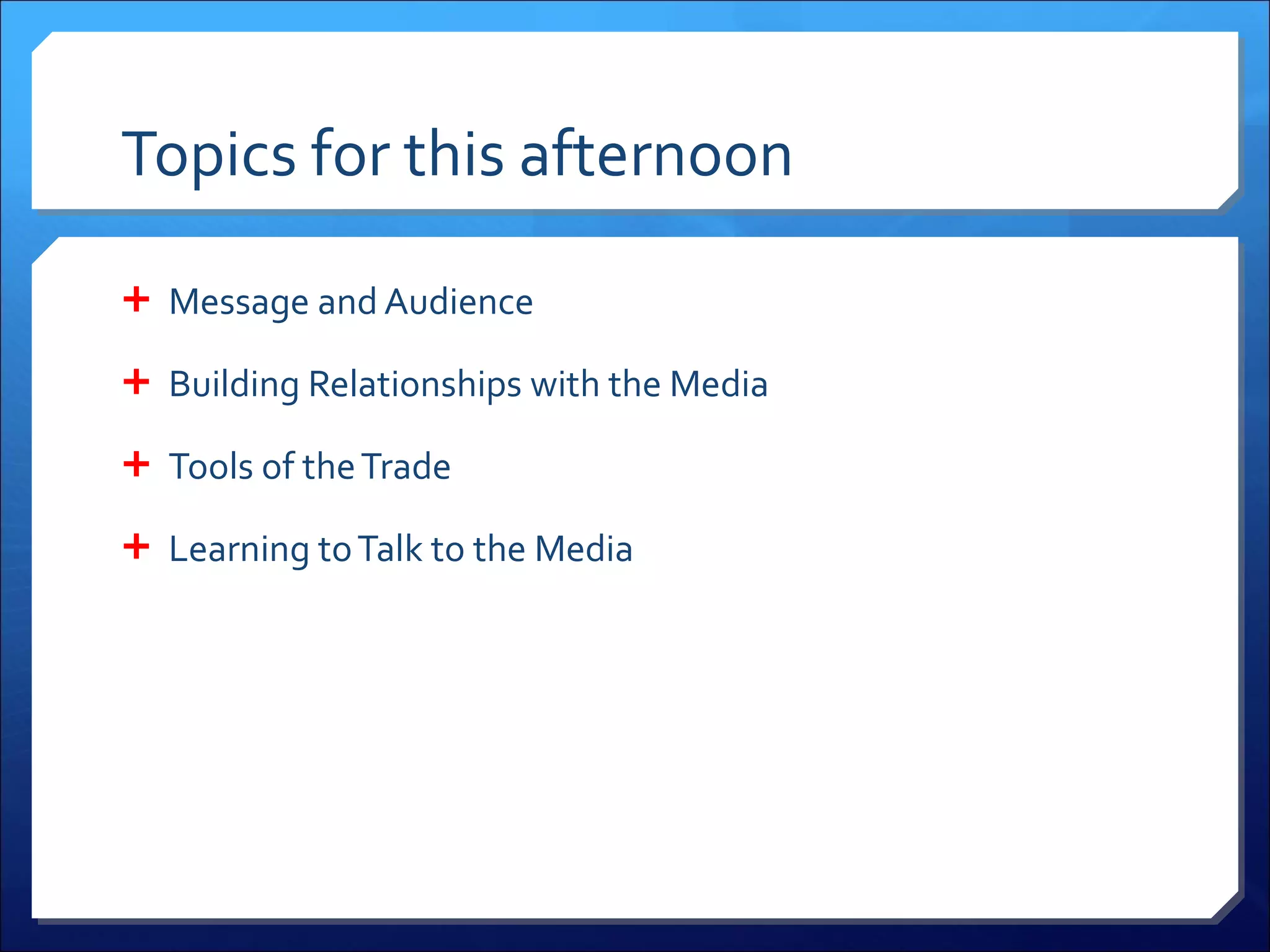 Topics for this afternoon

+ Message and Audience
+ Building Relationships with the Media
+ Tools of the Trade
+ Learning to Talk to the Media